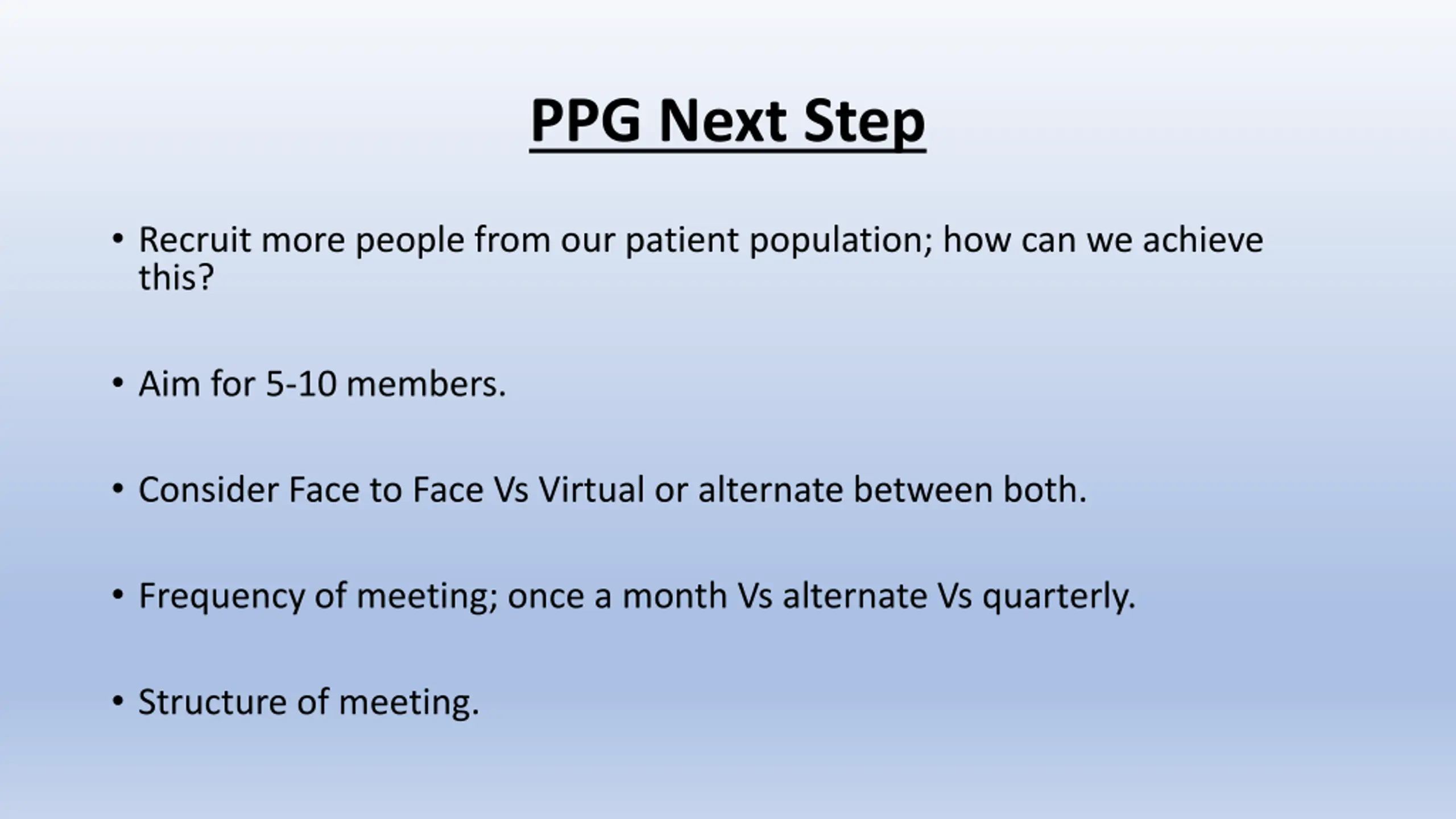 PPG Next Step

• Recruit more people from our patient population; how can we achieve this?

• Aim for 5-10 members.

• Consider Face to Face Vs Virtual or alternate between both.

• Frequency of meeting; once a month Vs alternate Vs quarterly.

• Structure of meeting.